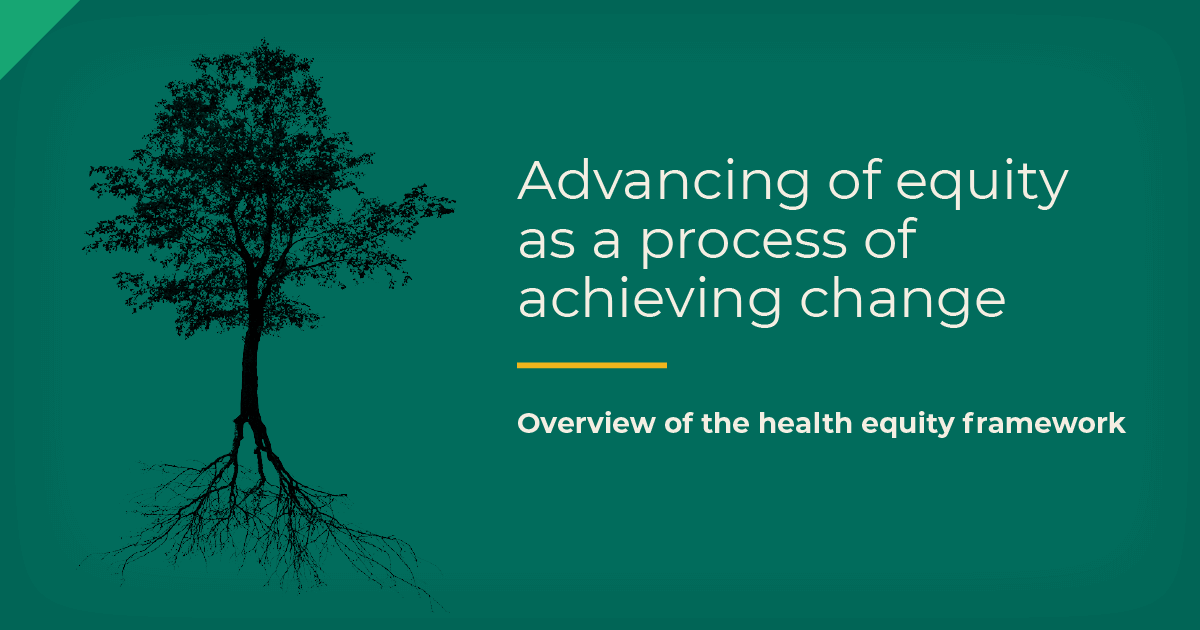 Advancing of equity as a process of achieving change

Overview of the health equity framework